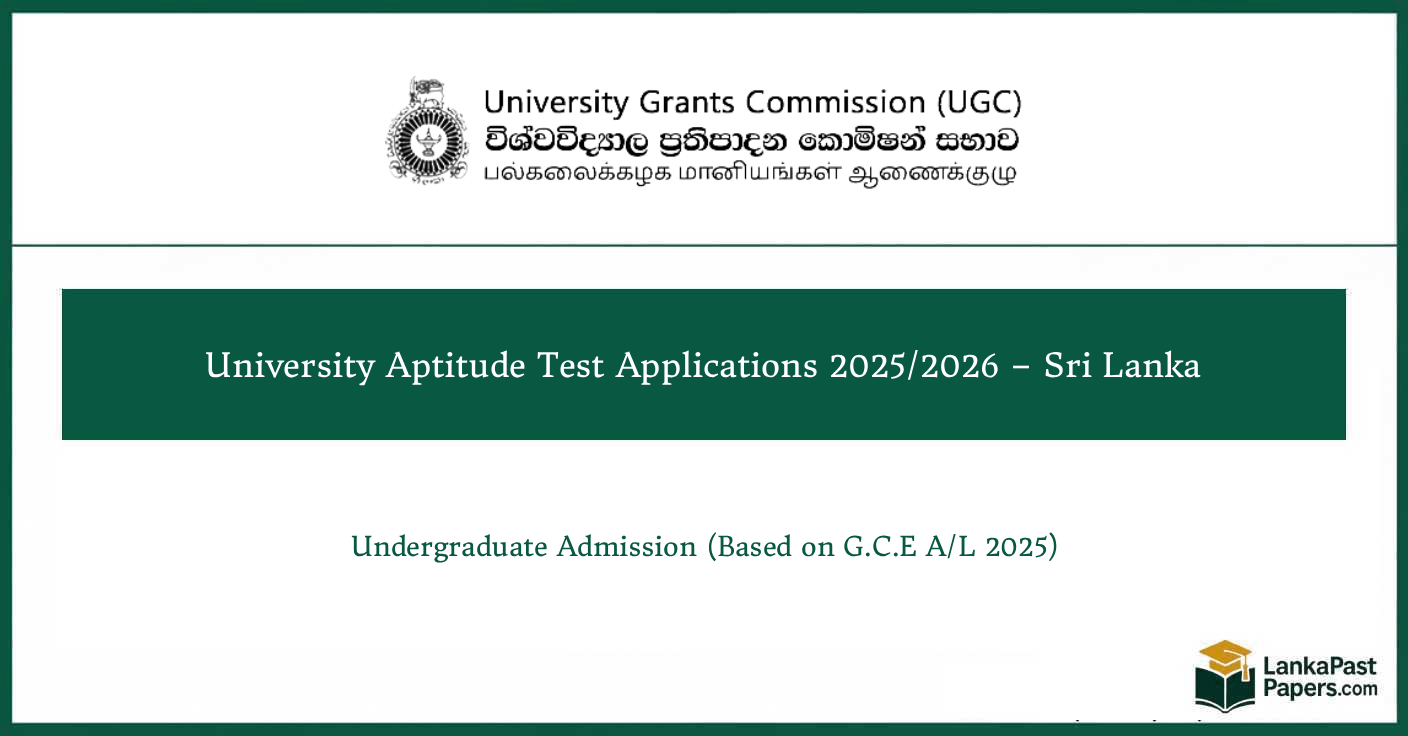 University Grants Commission (UGC)
විශ්වවිද්‍යාල ප්‍රතිපාදන කොමිෂන් සභාව
பல்கலைக்கழக மானியங்கள் ஆணைக்குழு

University Aptitude Test Applications 2025/2026 – Sri Lanka

Undergraduate Admission (Based on G.C.E A/L 2025)

LankaPast Papers.com